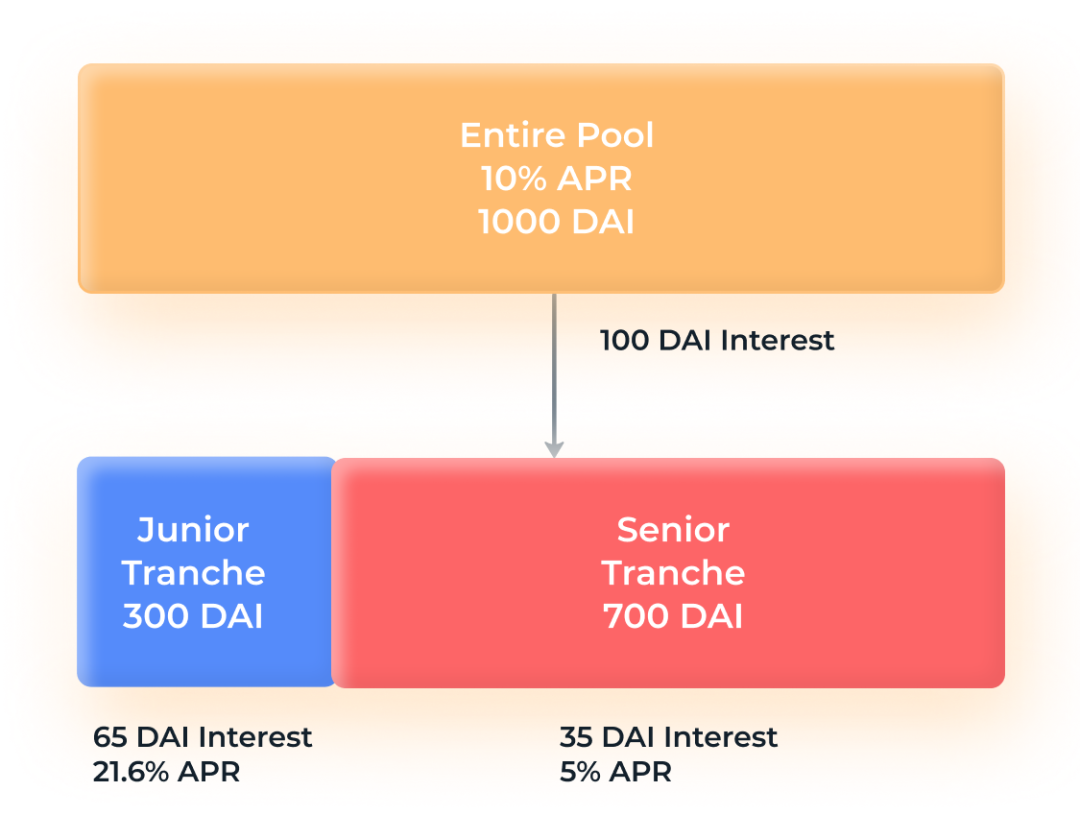 Entire Pool
10% APR
1000 DAI

100 DAI Interest

Junior
Tranche
300 DAI

Senior
Tranche
700 DAI

65 DAI Interest
21.6% APR

35 DAI Interest
5% APR